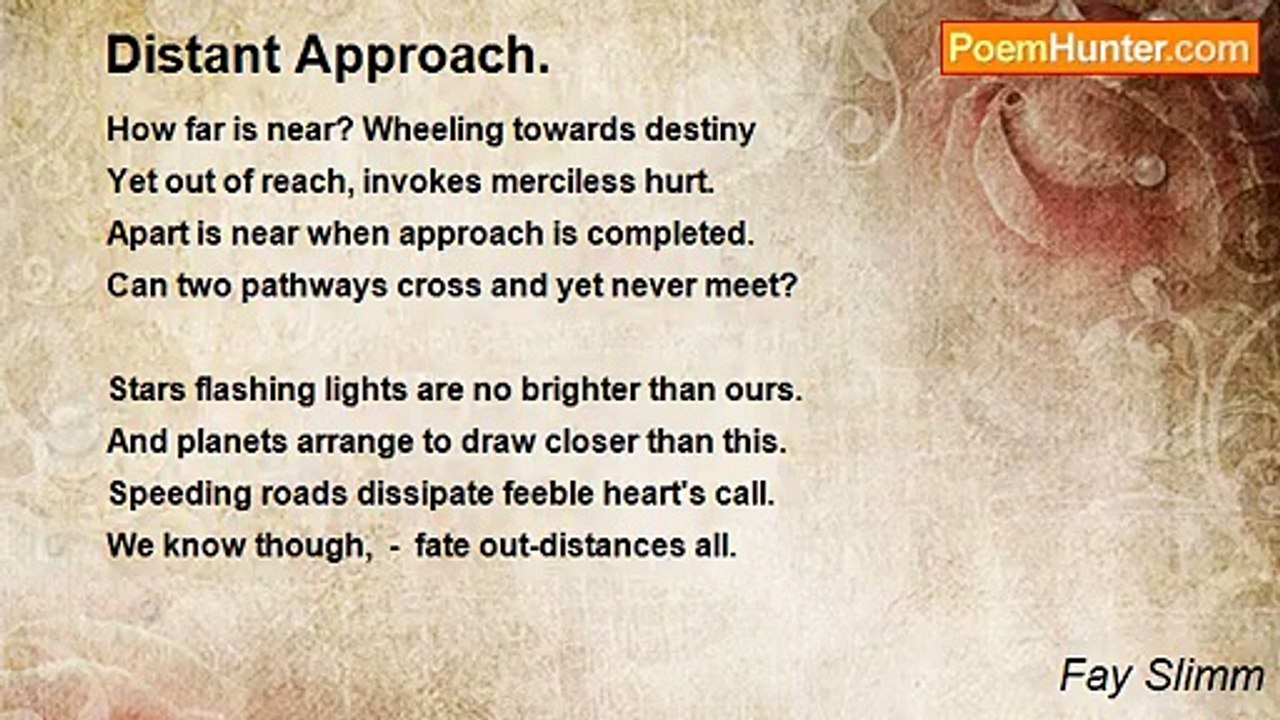 Distant Approach.

PoemHunter.com

How far is near? Wheeling towards destiny
Yet out of reach, invokes merciless hurt.
Apart is near when approach is completed.
Can two pathways cross and yet never meet?

Stars flashing lights are no brighter than ours.
And planets arrange to draw closer than this.
Speeding roads dissipate feeble heart's call.
We know though, - fate out-distances all.

Fay Slimm